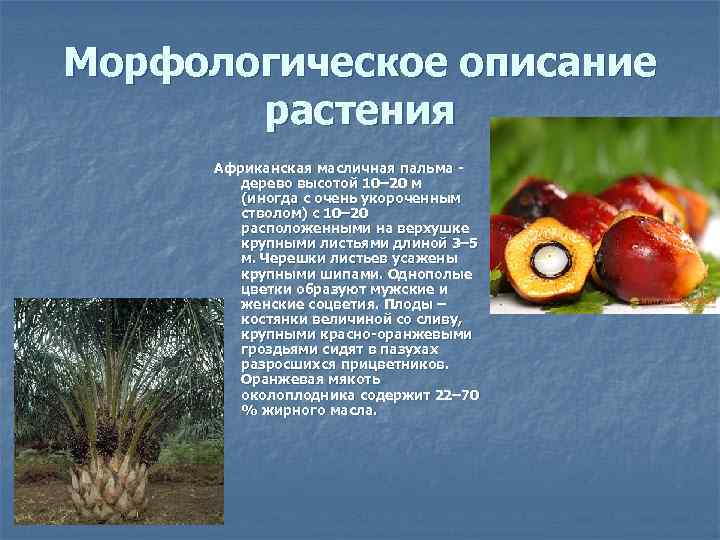 Морфологическое описание растения

Африканская масличная пальма - дерево высотой 10–20 м (иногда с очень укороченным стволом) с 10–20 расположенными на верхушке крупными листьями длиной 3–5 м. Черешки листьев усажены крупными шипами. Однополые цветки образуют мужские и женские соцветия. Плоды – костянки величиной со сливу, крупными красно-оранжевыми гроздьями сидят в пазухах разросшихся прицветников. Оранжевая мякоть околоплодника содержит 22–70 % жирного масла.